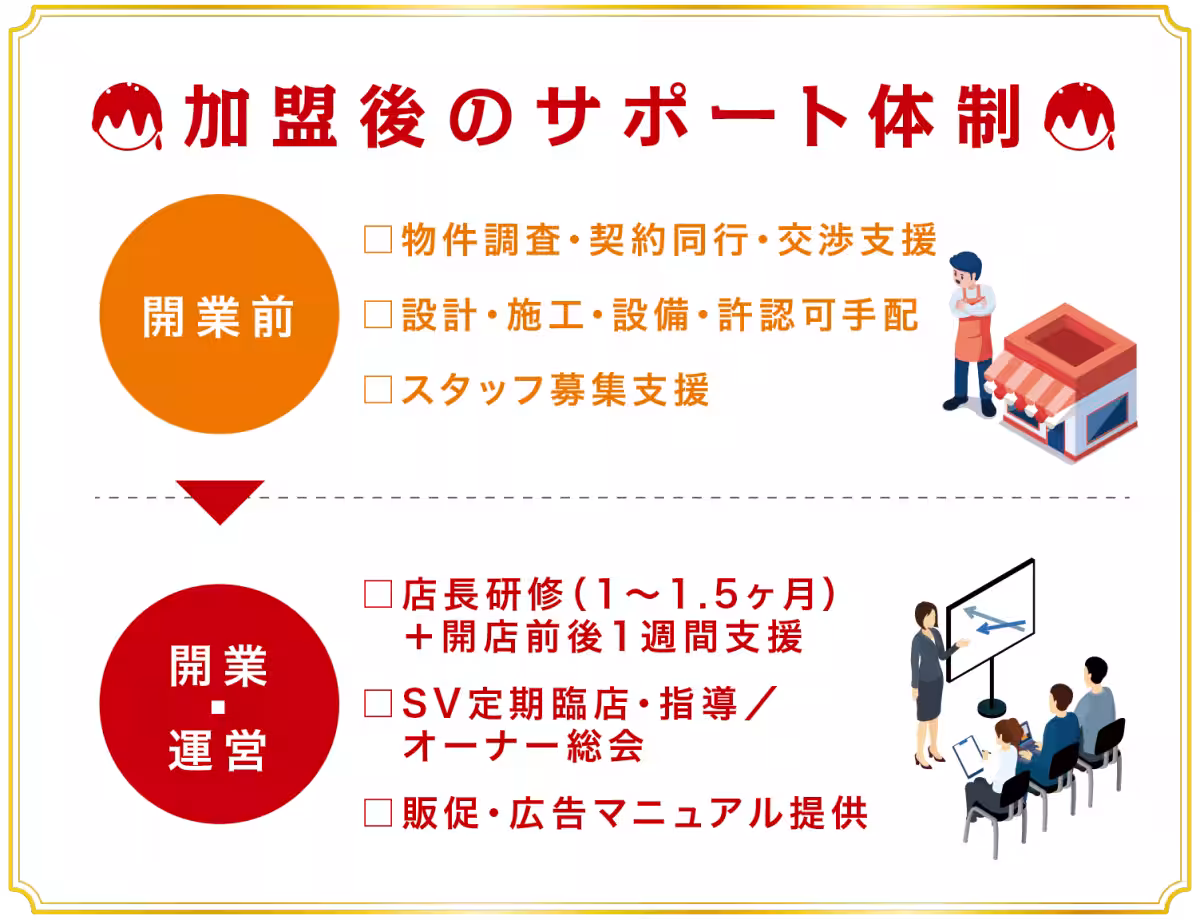 加盟後のサポート体制

開業前

□物件調査・契約同行・交渉支援

□設計・施工・設備・許認可手配

□スタッフ募集支援

開業・運営

□店長研修（1～1.5ヶ月）＋開店前後1週間支援

□SV定期臨店・指導／オーナー総会

□販促・広告マニュアル提供